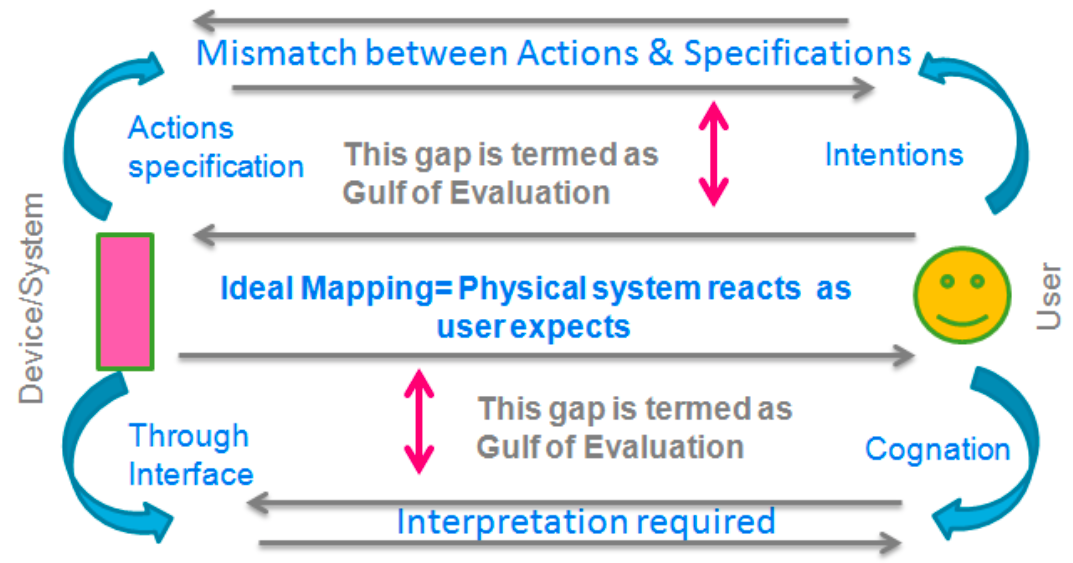 Mismatch between Actions & Specifications

Actions specification

This gap is termed as Gulf of Evaluation

Intentions

Device/System

Ideal Mapping= Physical system reacts as user expects

User

Through Interface

This gap is termed as Gulf of Evaluation

Cognation

Interpretation required